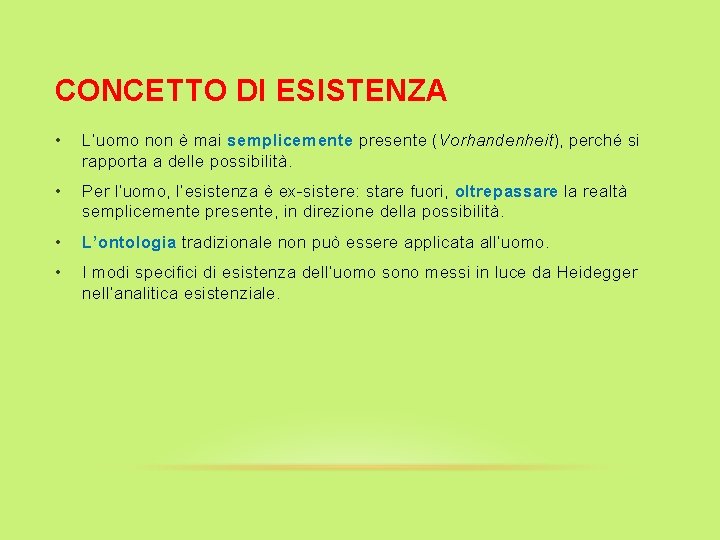 CONCETTO DI ESISTENZA

• L'uomo non è mai semplicemente presente (Vorhandenheit), perché si rapporta a delle possibilità.

• Per l'uomo, l'esistenza è ex-sistere: stare fuori, oltrepassare la realtà semplicemente presente, in direzione della possibilità.

• L'ontologia tradizionale non può essere applicata all'uomo.

• I modi specifici di esistenza dell'uomo sono messi in luce da Heidegger nell'analitica esistenziale.